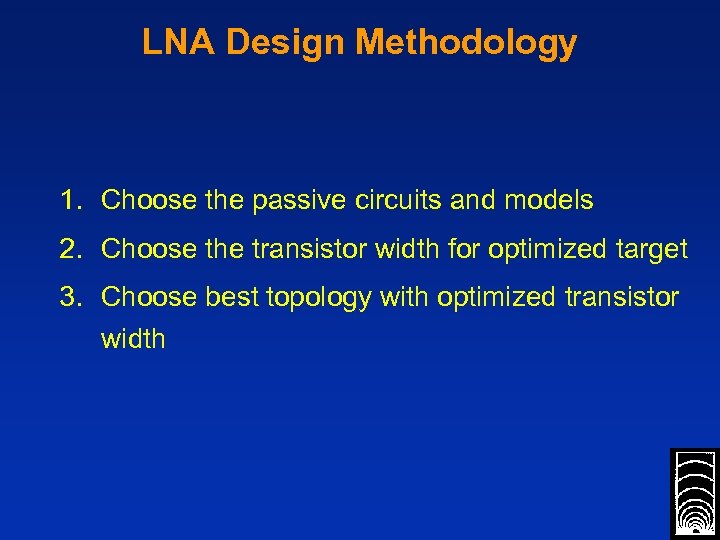 LNA Design Methodology

1. Choose the passive circuits and models
2. Choose the transistor width for optimized target
3. Choose best topology with optimized transistor width